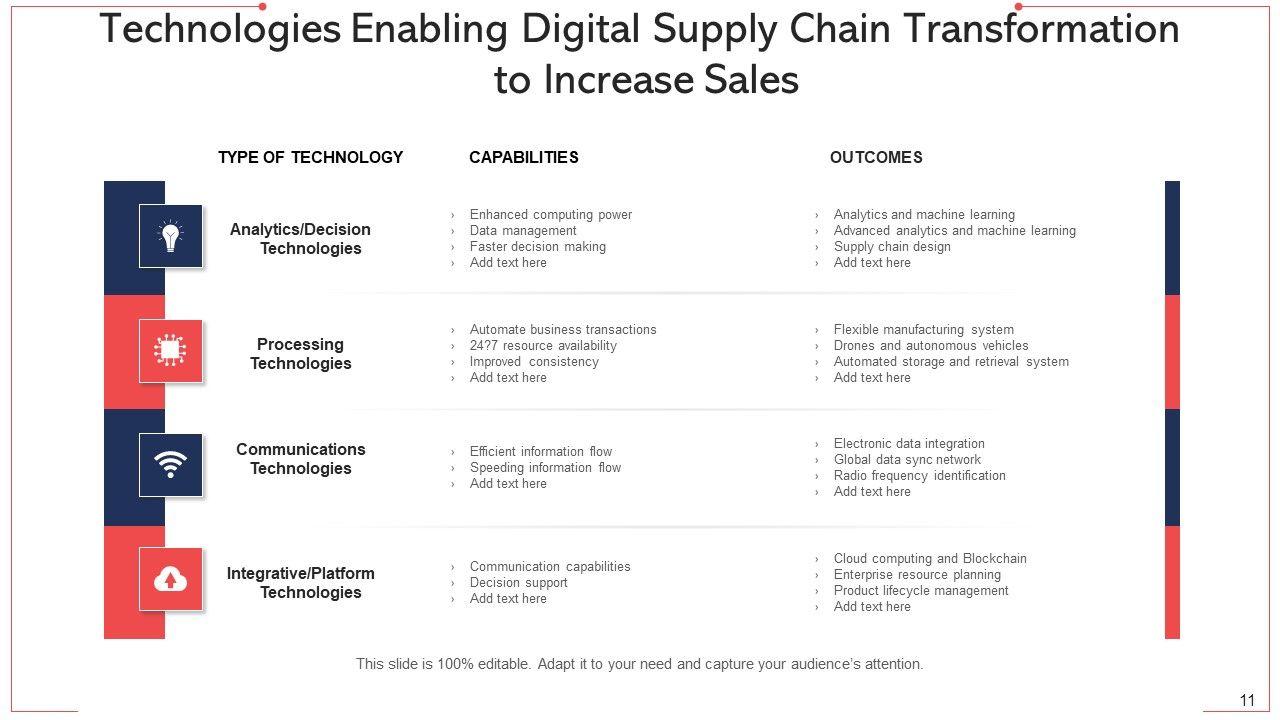 Technologies Enabling Digital Supply Chain Transformation to Increase Sales

| TYPE OF TECHNOLOGY | CAPABILITIES | OUTCOMES |
|---|---|---|
| Analytics/Decision Technologies | › Enhanced computing power › Data management › Faster decision making › Add text here | › Analytics and machine learning › Advanced analytics and machine learning › Supply chain design › Add text here |
| Processing Technologies | › Automate business transactions › 24?7 resource availability › Improved consistency › Add text here | › Flexible manufacturing system › Drones and autonomous vehicles › Automated storage and retrieval system › Add text here |
| Communications Technologies | › Efficient information flow › Speeding information flow › Add text here | › Electronic data integration › Global data sync network › Radio frequency identification › Add text here |
| Integrative/Platform Technologies | › Communication capabilities › Decision support › Add text here | › Cloud computing and Blockchain › Enterprise resource planning › Product lifecycle management › Add text here |

This slide is 100% editable. Adapt it to your need and capture your audience's attention.

11